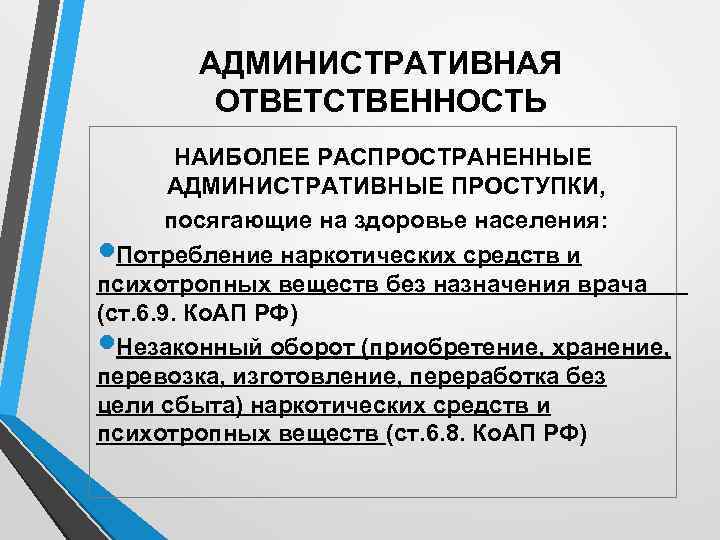 АДМИНИСТРАТИВНАЯ ОТВЕТСТВЕННОСТЬ

НАИБОЛЕЕ РАСПРОСТРАНЕННЫЕ АДМИНИСТРАТИВНЫЕ ПРОСТУПКИ,

посягающие на здоровье населения:

• Потребление наркотических средств и психотропных веществ без назначения врача (ст.6.9. КоАП РФ)

• Незаконный оборот (приобретение, хранение, перевозка, изготовление, переработка без цели сбыта) наркотических средств и психотропных веществ (ст.6.8. КоАП РФ)